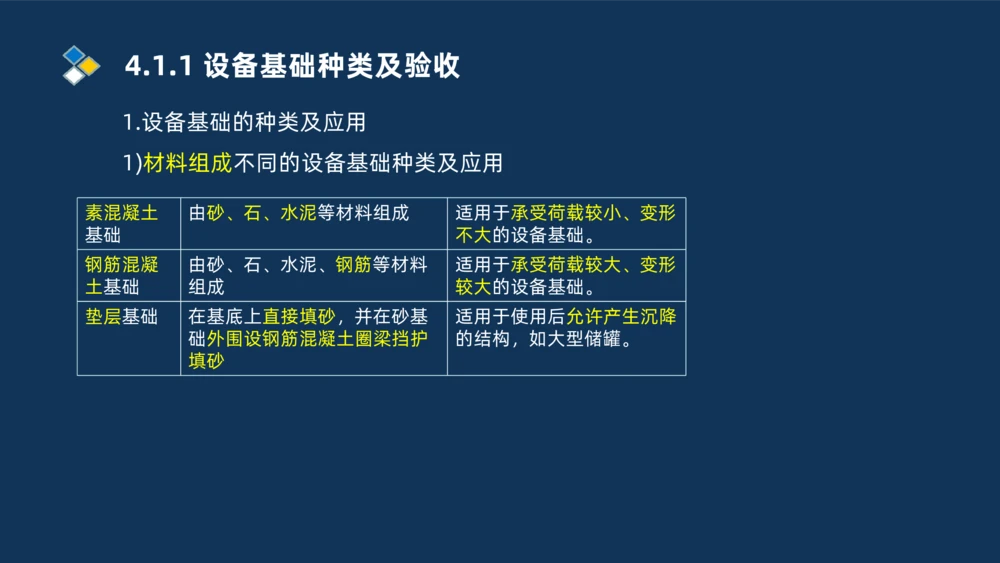 4.1.1 设备基础种类及验收

1.设备基础的种类及应用

1)材料组成不同的设备基础种类及应用

| 素混凝土基础 | 由砂、石、水泥等材料组成 | 适用于承受荷载较小、变形不大的设备基础。 |
|---|---|---|
| 钢筋混凝土基础 | 由砂、石、水泥、钢筋等材料组成 | 适用于承受荷载较大、变形较大的设备基础。 |
| 垫层基础 | 在基底上直接填砂，并在砂基础外围设钢筋混凝土圈梁挡护填砂 | 适用于使用后允许产生沉降的结构，如大型储罐。 |